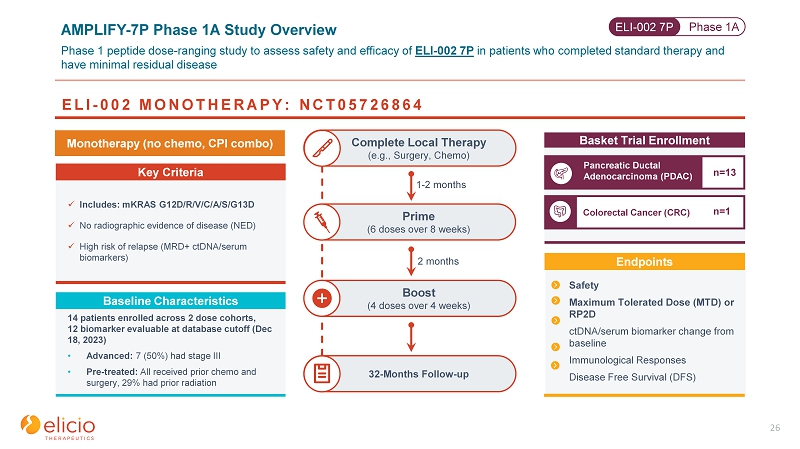 AMPLIFY-7P Phase 1A Study Overview

ELI-002 7P Phase 1A

Phase 1 peptide dose-ranging study to assess safety and efficacy of ELI-002 7P in patients who completed standard therapy and have minimal residual disease

ELI-002 MONOTHERAPY: NCT05726864

Monotherapy (no chemo, CPI combo)

Key Criteria

✓ Includes: mKRAS G12D/R/V/C/A/S/G13D

✓ No radiographic evidence of disease (NED)

✓ High risk of relapse (MRD+ ctDNA/serum biomarkers)

Baseline Characteristics

14 patients enrolled across 2 dose cohorts, 12 biomarker evaluable at database cutoff (Dec 18, 2023)

• Advanced: 7 (50%) had stage III

• Pre-treated: All received prior chemo and surgery, 29% had prior radiation

Complete Local Therapy
(e.g., Surgery, Chemo)

1-2 months

Prime
(6 doses over 8 weeks)

2 months

Boost
(4 doses over 4 weeks)

32-Months Follow-up

Basket Trial Enrollment

Pancreatic Ductal Adenocarcinoma (PDAC) n=13

Colorectal Cancer (CRC) n=1

Endpoints

Safety

Maximum Tolerated Dose (MTD) or RP2D

ctDNA/serum biomarker change from baseline

Immunological Responses

Disease Free Survival (DFS)

elicio THERAPEUTICS

26